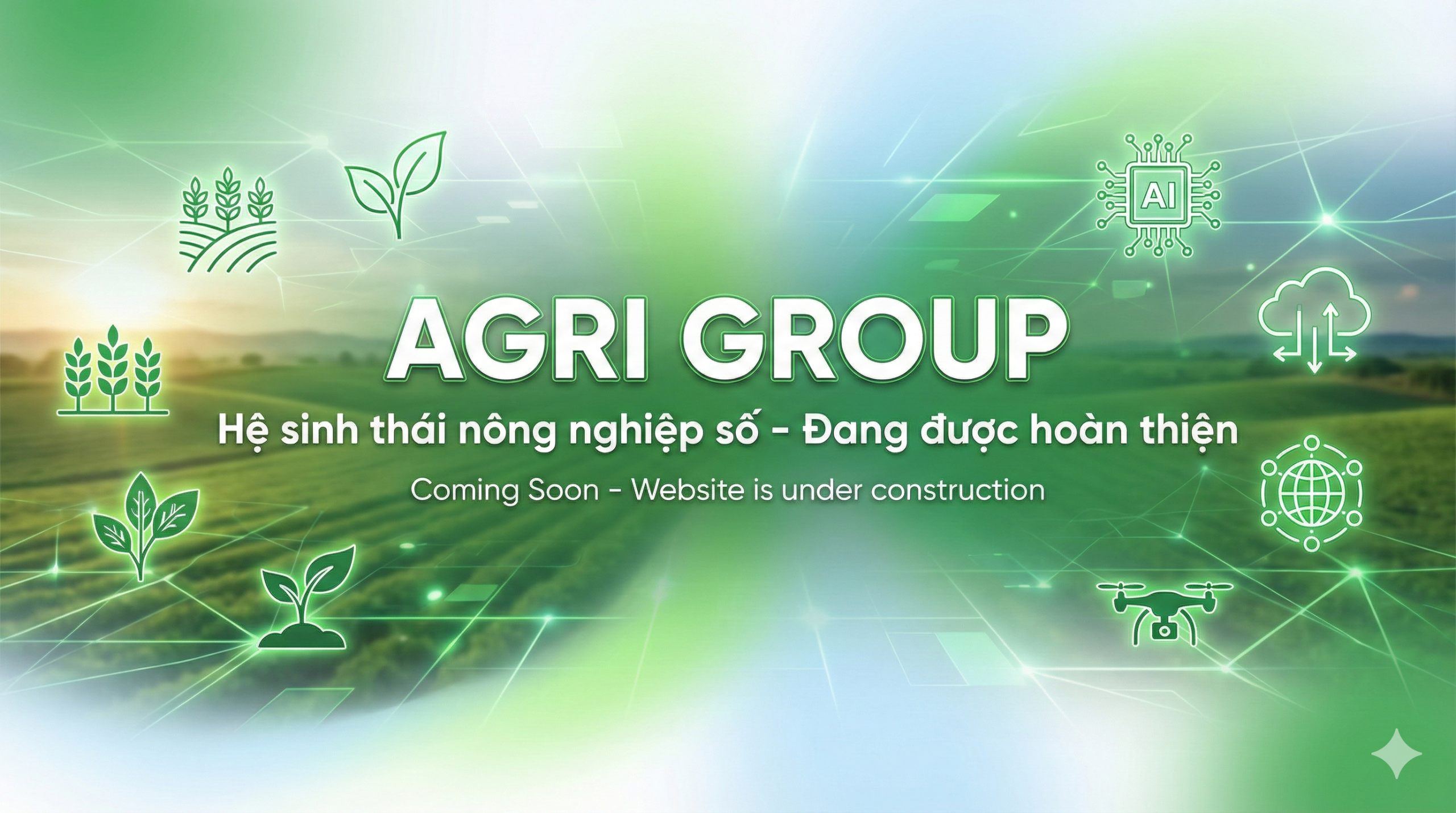 AI

AGRI GROUP

Hệ sinh thái nông nghiệp số - Đang được hoàn thiện

Coming Soon - Website is under construction